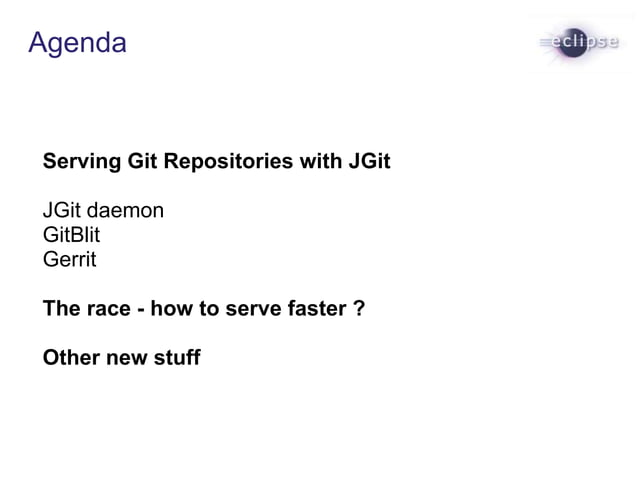 Agenda

eclipse

Serving Git Repositories with JGit

JGit daemon
GitBlit
Gerrit

The race - how to serve faster ?

Other new stuff